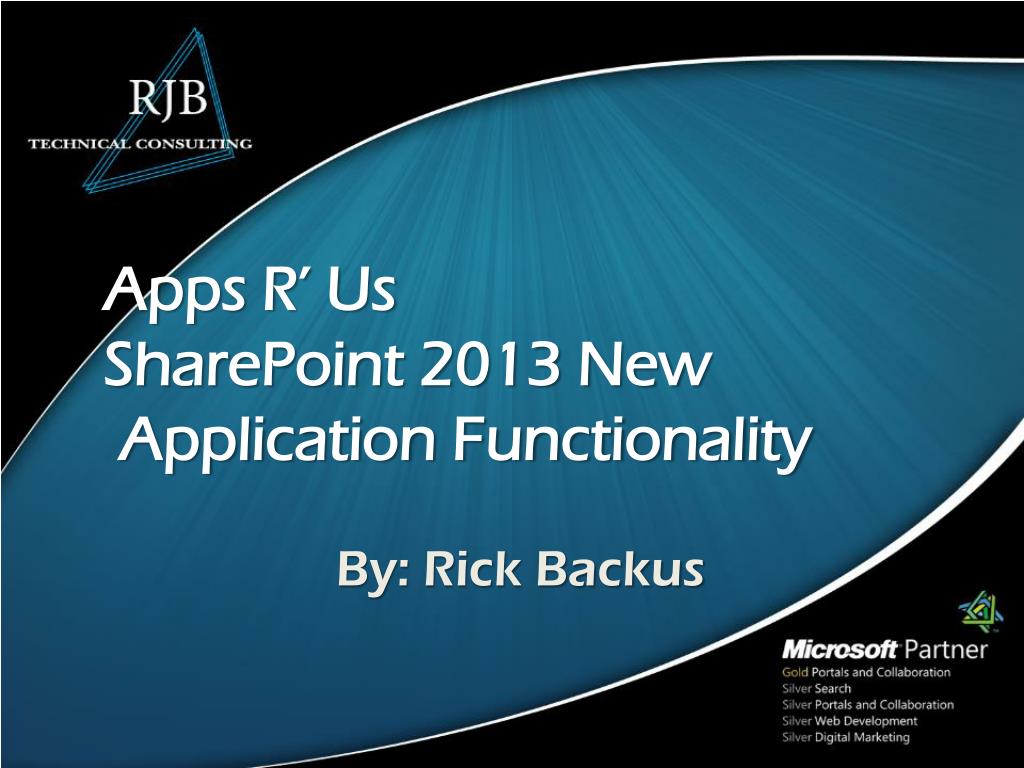 RJB
TECHNICAL CONSULTING

Apps R' Us
SharePoint 2013 New Application Functionality

By: Rick Backus

Microsoft Partner
Gold Portals and Collaboration
Silver Search
Silver Portals and Collaboration
Silver Web Development
Silver Digital Marketing